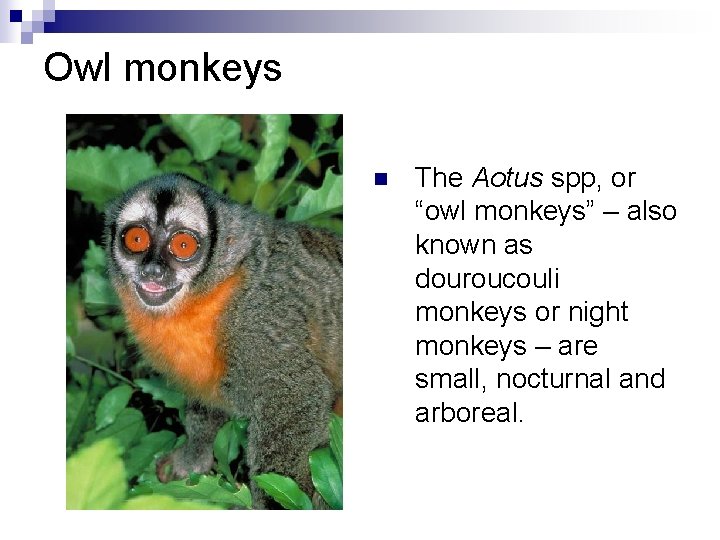 Owl monkeys

The Aotus spp, or “owl monkeys” – also known as douroucouli monkeys or night monkeys – are small, nocturnal and arboreal.